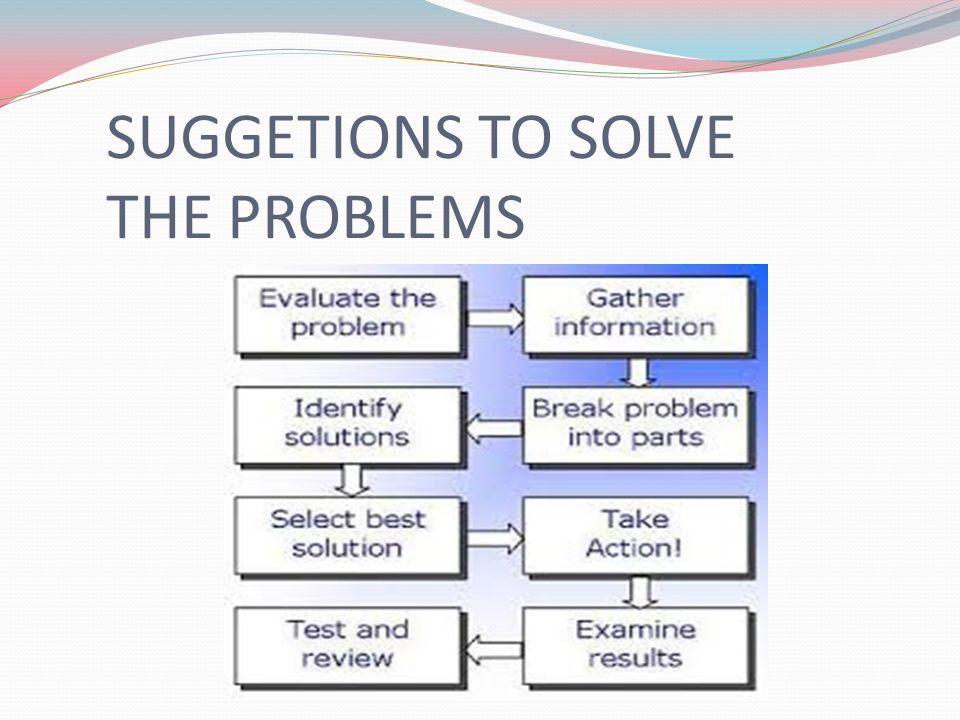 SUGGETIONS TO SOLVE THE PROBLEMS

Evaluate the problem

Gather information

Break problem into parts

Identify solutions

Select best solution

Take Action!

Examine results

Test and review